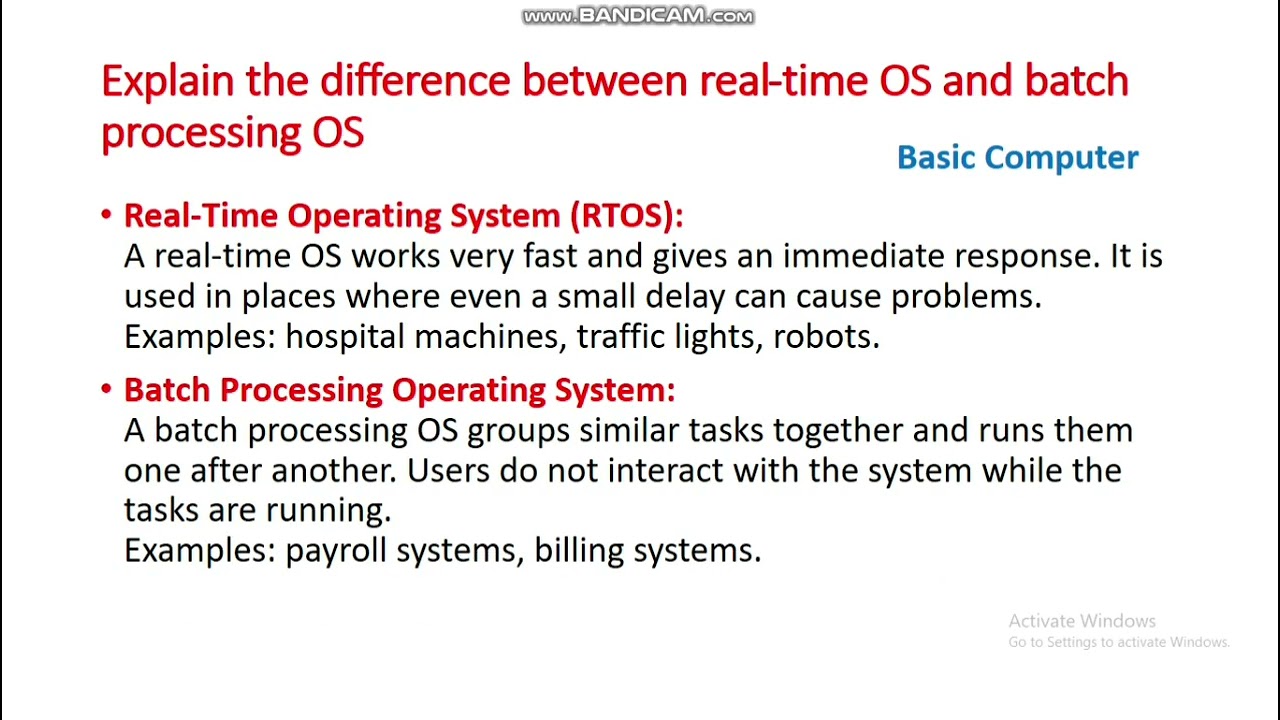 Explain the difference between real-time OS and batch processing OS

Basic Computer

• Real-Time Operating System (RTOS):
A real-time OS works very fast and gives an immediate response. It is used in places where even a small delay can cause problems.
Examples: hospital machines, traffic lights, robots.

• Batch Processing Operating System:
A batch processing OS groups similar tasks together and runs them one after another. Users do not interact with the system while the tasks are running.
Examples: payroll systems, billing systems.

Activate Windows
Go to Settings to activate Windows.

www.BANDICAM.com